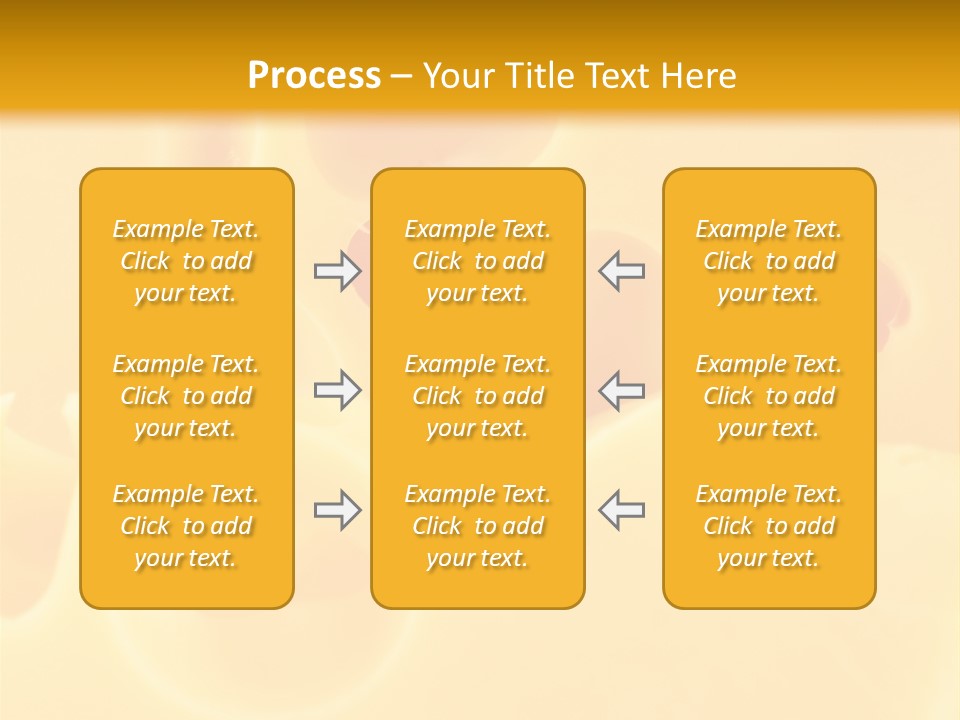 Process – Your Title Text Here

Example Text. Click to add your text.

Example Text. Click to add your text.

Example Text. Click to add your text.

Example Text. Click to add your text.

Example Text. Click to add your text.

Example Text. Click to add your text.

Example Text. Click to add your text.

Example Text. Click to add your text.

Example Text. Click to add your text.